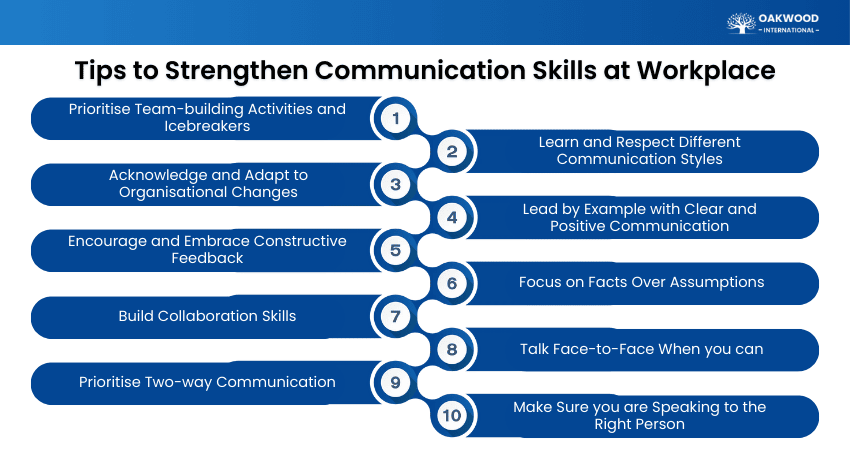 OAKWOOD
– INTERNATIONAL –

Tips to Strengthen Communication Skills at Workplace

1 Prioritise Team-building Activities and Icebreakers

2 Learn and Respect Different Communication Styles

3 Acknowledge and Adapt to Organisational Changes

4 Lead by Example with Clear and Positive Communication

5 Encourage and Embrace Constructive Feedback

6 Focus on Facts Over Assumptions

7 Build Collaboration Skills

8 Talk Face-to-Face When you can

9 Prioritise Two-way Communication

10 Make Sure you are Speaking to the Right Person